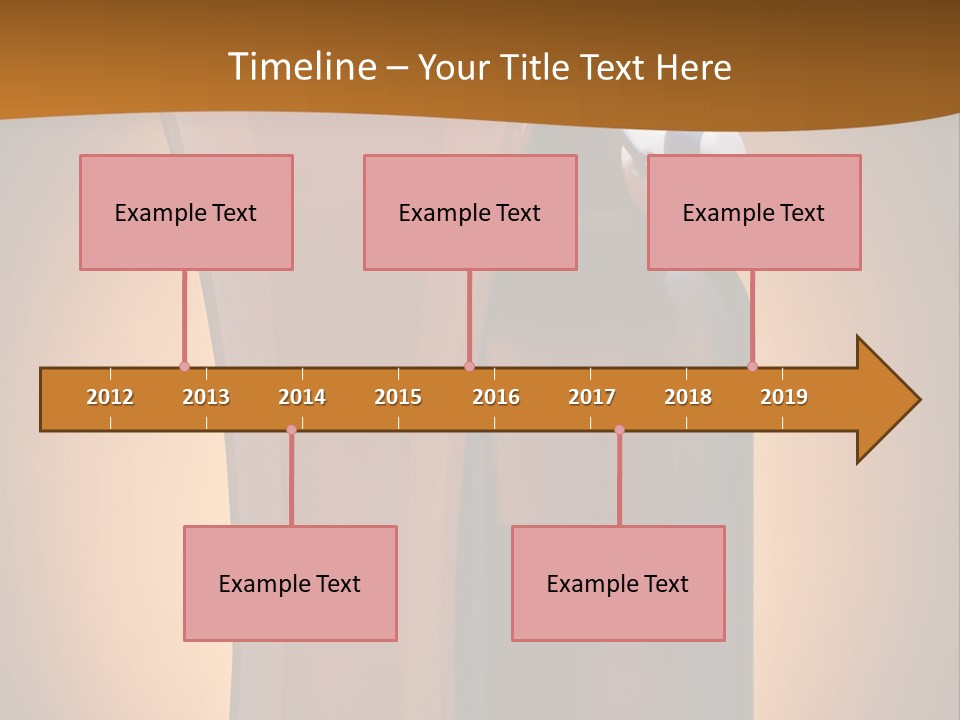 Timeline – Your Title Text Here

Example Text

Example Text

Example Text

2012 2013 2014 2015 2016 2017 2018 2019

Example Text

Example Text